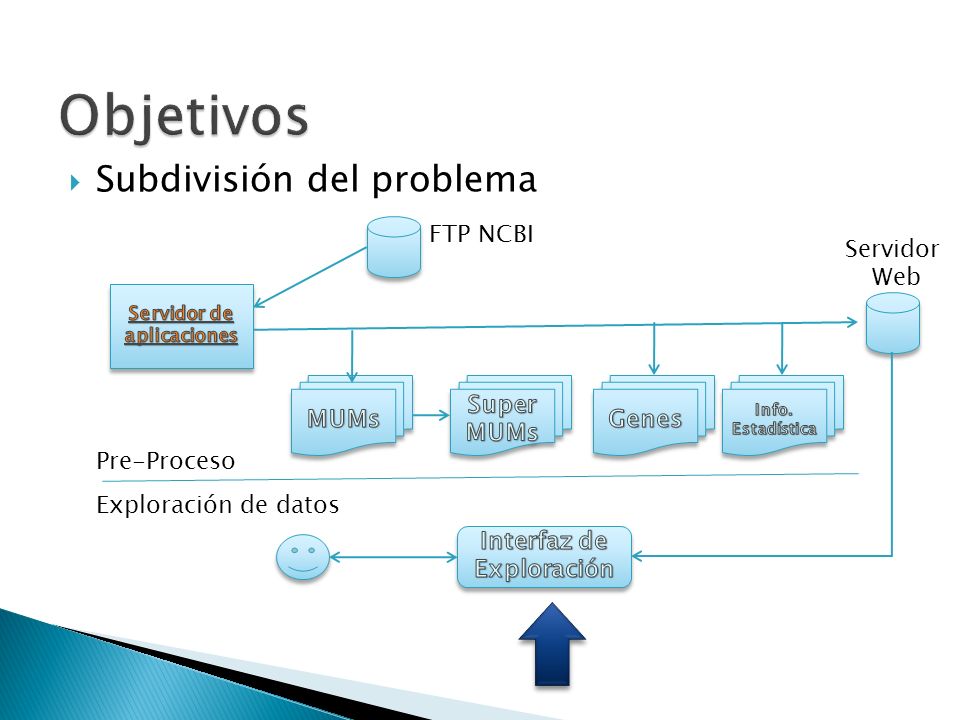 Objetivos

Subdivisión del problema

FTP NCBI

Servidor Web

Servidor de aplicaciones

MUMs

Super MUMs

Genes

Info. Estadística

Pre-Proceso

Exploración de datos

Interfaz de Exploración